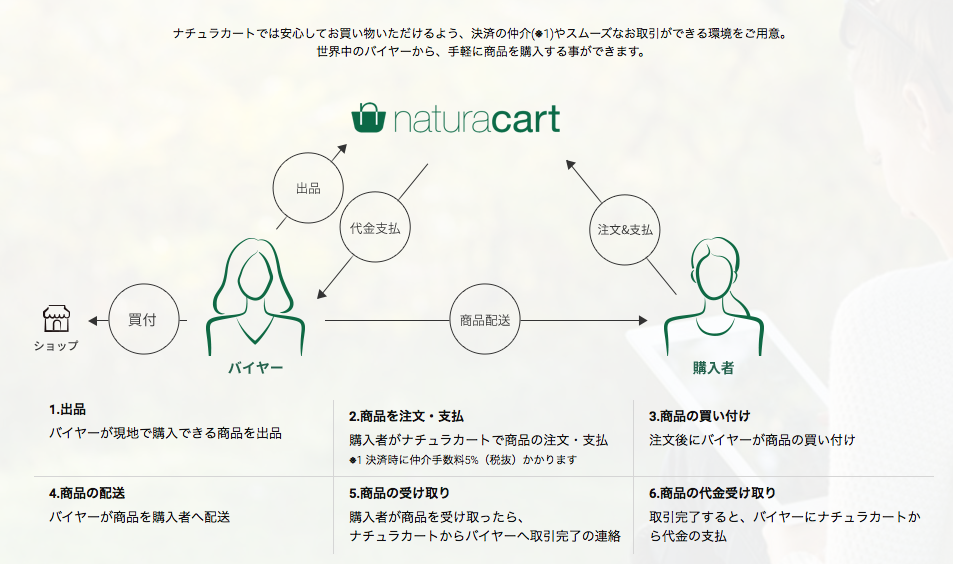 ナチュラカートでは安心してお買い物いただけるよう、決済の仲介(◆1)やスムーズなお取引ができる環境をご用意。
世界中のバイヤーから、手軽に商品を購入する事ができます。

naturacart

出品

代金支払

注文&支払

買付

商品配送

ショップ

バイヤー

購入者

1.出品
バイヤーが現地で購入できる商品を出品

2.商品を注文・支払
購入者がナチュラカートで商品の注文・支払
◆1 決済時に仲介手数料5%（税抜）かかります

3.商品の買い付け
注文後にバイヤーが商品の買い付け

4.商品の配送
バイヤーが商品を購入者へ配送

5.商品の受け取り
購入者が商品を受け取ったら、
ナチュラカートからバイヤーへ取引完了の連絡

6.商品の代金受け取り
取引完了すると、バイヤーにナチュラカートから代金の支払